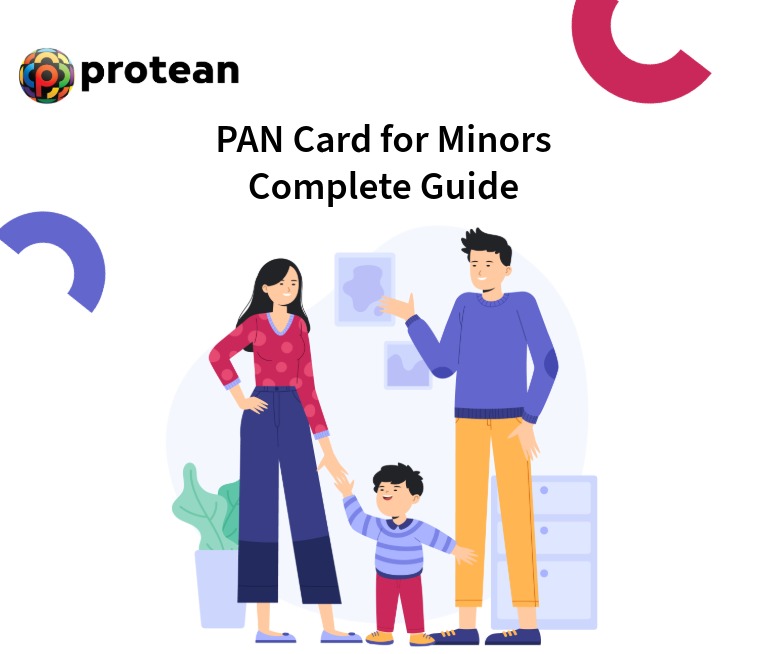 protean

PAN Card for Minors
Complete Guide